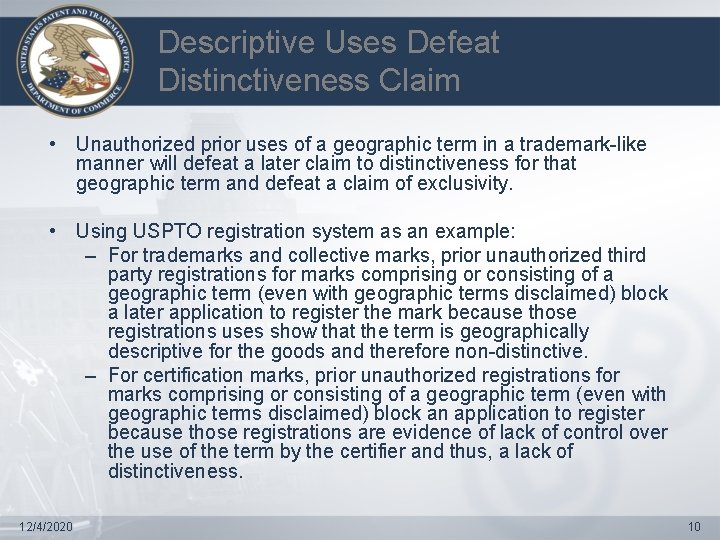 UNITED STATES PATENT AND TRADEMARK OFFICE DEPARTMENT OF COMMERCE

Descriptive Uses Defeat Distinctiveness Claim

• Unauthorized prior uses of a geographic term in a trademark-like manner will defeat a later claim to distinctiveness for that geographic term and defeat a claim of exclusivity.

• Using USPTO registration system as an example:
– For trademarks and collective marks, prior unauthorized third party registrations for marks comprising or consisting of a geographic term (even with geographic terms disclaimed) block a later application to register the mark because those registrations uses show that the term is geographically descriptive for the goods and therefore non-distinctive.
– For certification marks, prior unauthorized registrations for marks comprising or consisting of a geographic term (even with geographic terms disclaimed) block an application to register because those registrations are evidence of lack of control over the use of the term by the certifier and thus, a lack of distinctiveness.

12/4/2020

10